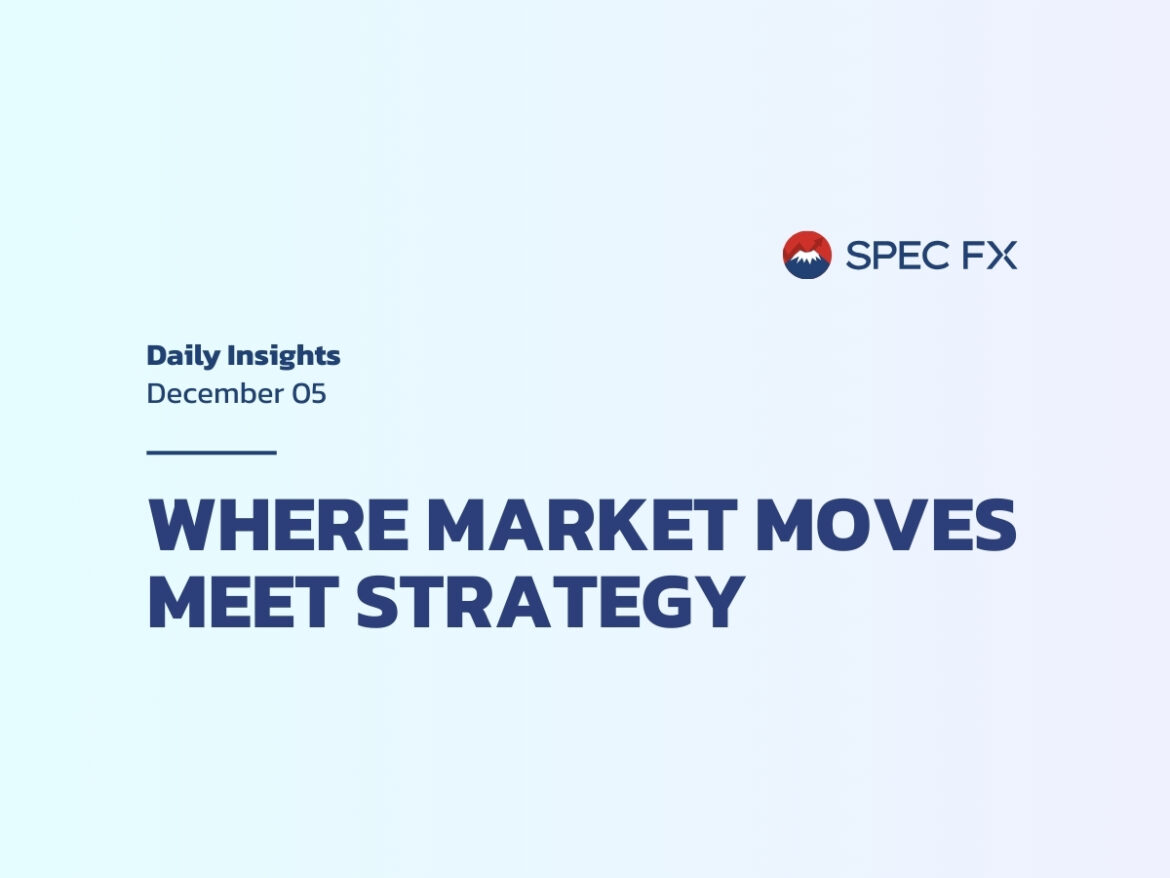 SPEC FX

Daily Insights
December 05

WHERE MARKET MOVES MEET STRATEGY